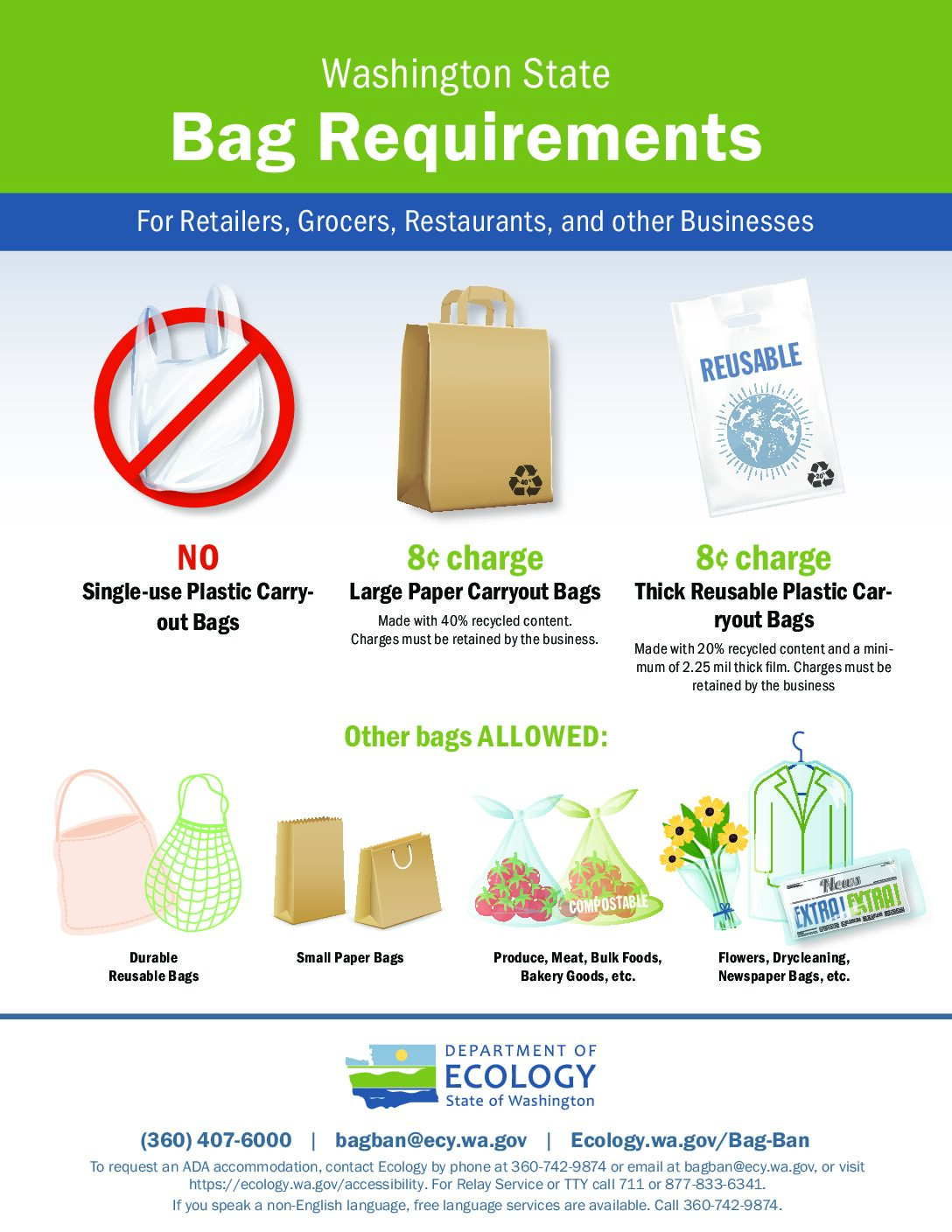 Washington State
Bag Requirements

For Retailers, Grocers, Restaurants, and other Businesses

40%

REUSABLE

20%

NO
Single-use Plastic Carryout Bags

8¢ charge
Large Paper Carryout Bags
Made with 40% recycled content. Charges must be retained by the business.

8¢ charge
Thick Reusable Plastic Carryout Bags
Made with 20% recycled content and a minimum of 2.25 mil thick film. Charges must be retained by the business

Other bags ALLOWED:

COMPOSTABLE

News
EXTRA! EXTRA!

Durable Reusable Bags

Small Paper Bags

Produce, Meat, Bulk Foods, Bakery Goods, etc.

Flowers, Drycleaning, Newspaper Bags, etc.

DEPARTMENT OF
ECOLOGY
State of Washington

(360) 407-6000 | bagban@ecy.wa.gov | Ecology.wa.gov/Bag-Ban

To request an ADA accommodation, contact Ecology by phone at 360-742-9874 or email at bagban@ecy.wa.gov, or visit https://ecology.wa.gov/accessibility. For Relay Service or TTY call 711 or 877-833-6341.
If you speak a non-English language, free language services are available. Call 360-742-9874.